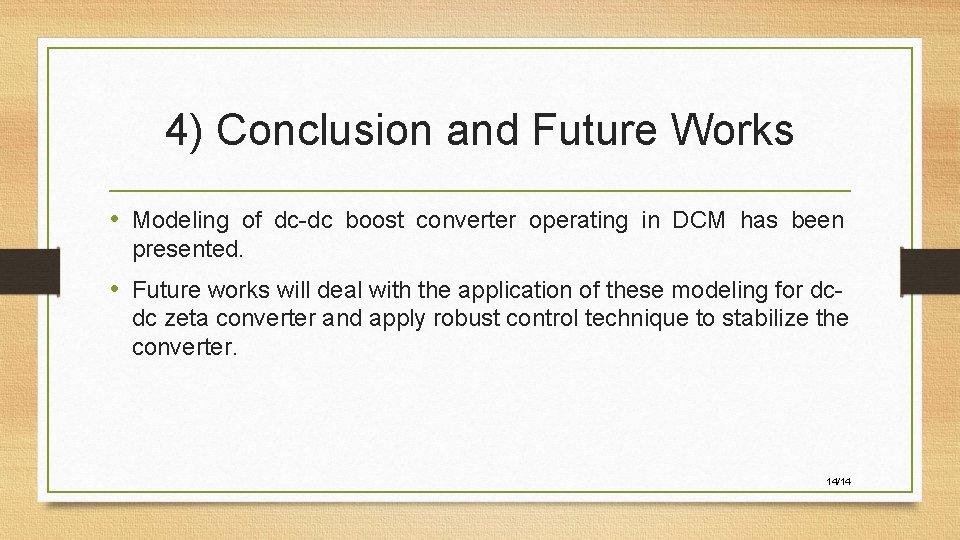 4) Conclusion and Future Works

• Modeling of dc-dc boost converter operating in DCM has been presented.

• Future works will deal with the application of these modeling for dc-dc zeta converter and apply robust control technique to stabilize the converter.

14/14